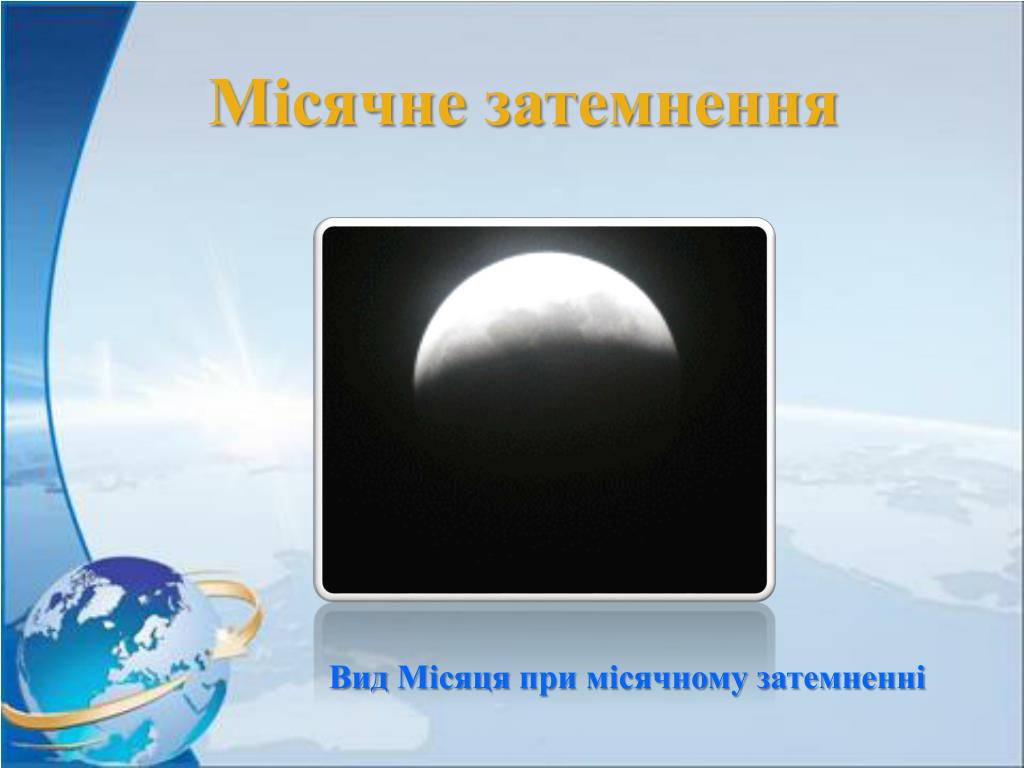 Місячне затемнення

Вид Місяця при місячному затемненні